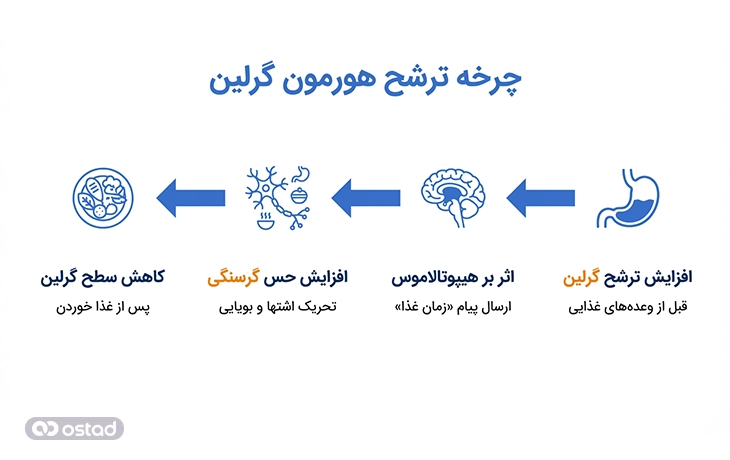 چرخه ترشح هورمون گرلین

افزایش ترشح گرلین
قبل از وعده‌های غذایی

اثر بر هیپوتالاموس
ارسال پیام «زمان غذا»

افزایش حس گرسنگی
تحریک اشتها و بویایی

کاهش سطح گرلین
پس از غذا خوردن

ostad